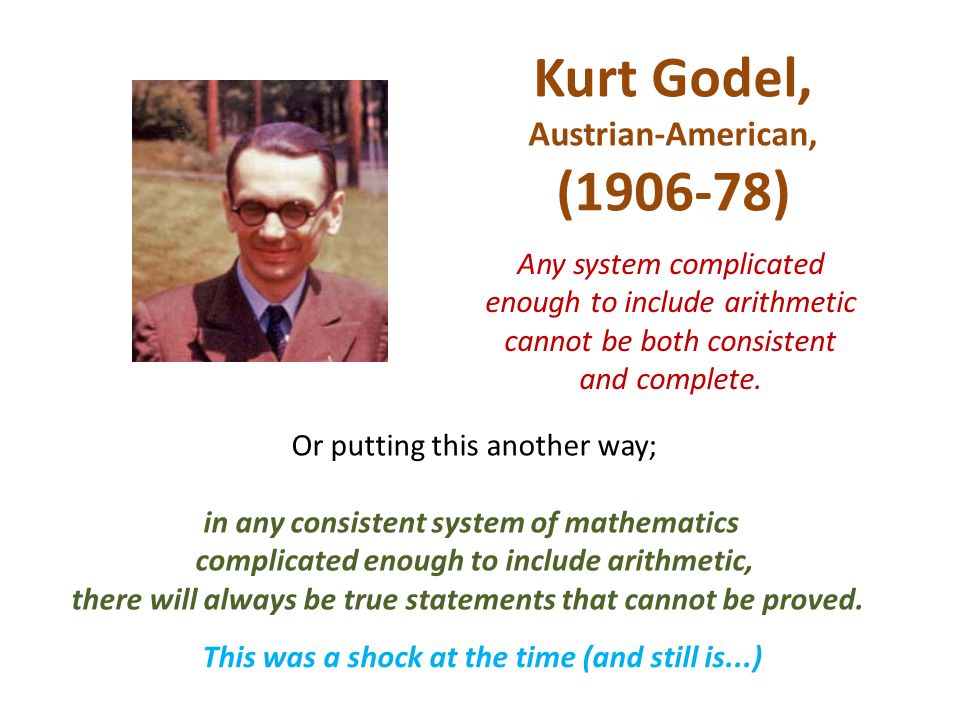 Kurt Godel,
Austrian-American,
(1906-78)

Any system complicated enough to include arithmetic cannot be both consistent and complete.

Or putting this another way;

in any consistent system of mathematics complicated enough to include arithmetic, there will always be true statements that cannot be proved.

This was a shock at the time (and still is...)